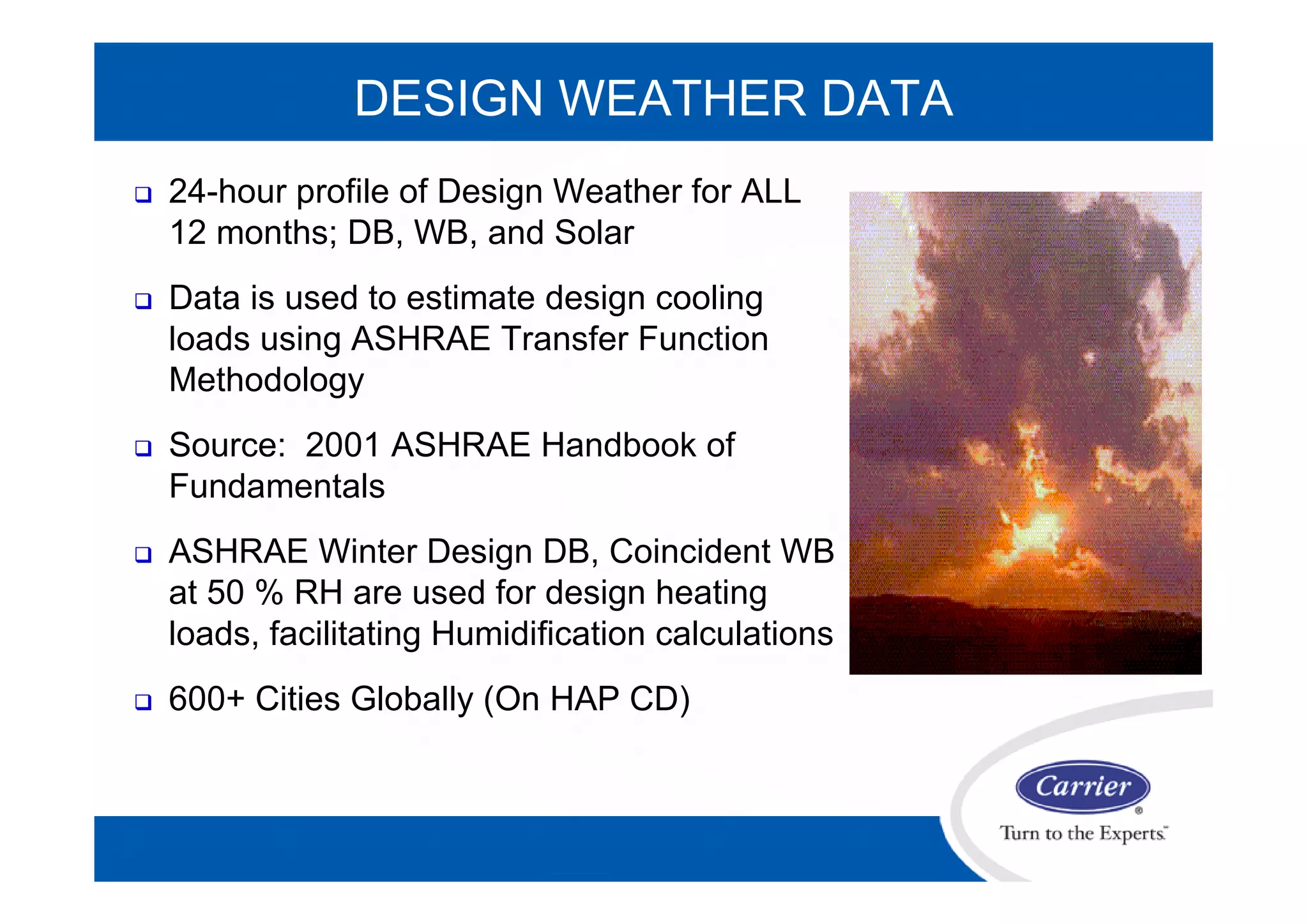 DESIGN WEATHER DATA

❑ 24-hour profile of Design Weather for ALL 12 months; DB, WB, and Solar

❑ Data is used to estimate design cooling loads using ASHRAE Transfer Function Methodology

❑ Source: 2001 ASHRAE Handbook of Fundamentals

❑ ASHRAE Winter Design DB, Coincident WB at 50 % RH are used for design heating loads, facilitating Humidification calculations

❑ 600+ Cities Globally (On HAP CD)

Carrier®

Turn to the Experts™